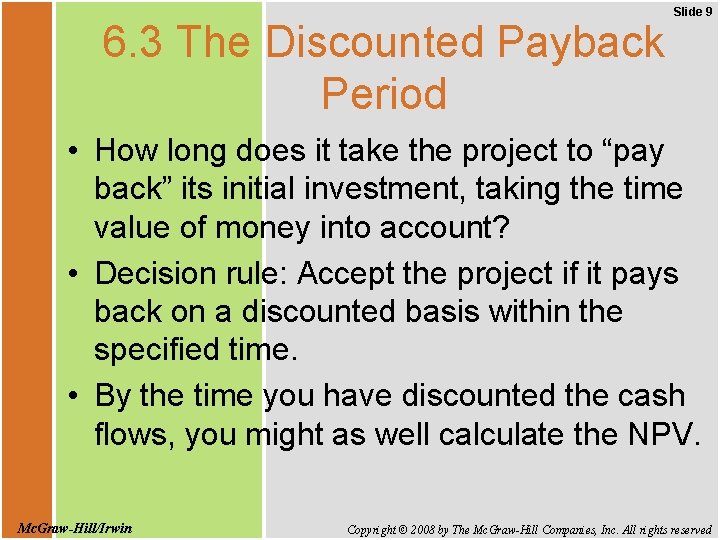 Slide 9

6.3 The Discounted Payback Period

• How long does it take the project to “pay back” its initial investment, taking the time value of money into account?

• Decision rule: Accept the project if it pays back on a discounted basis within the specified time.

• By the time you have discounted the cash flows, you might as well calculate the NPV.

McGraw-Hill/Irwin

Copyright © 2008 by The McGraw-Hill Companies, Inc. All rights reserved